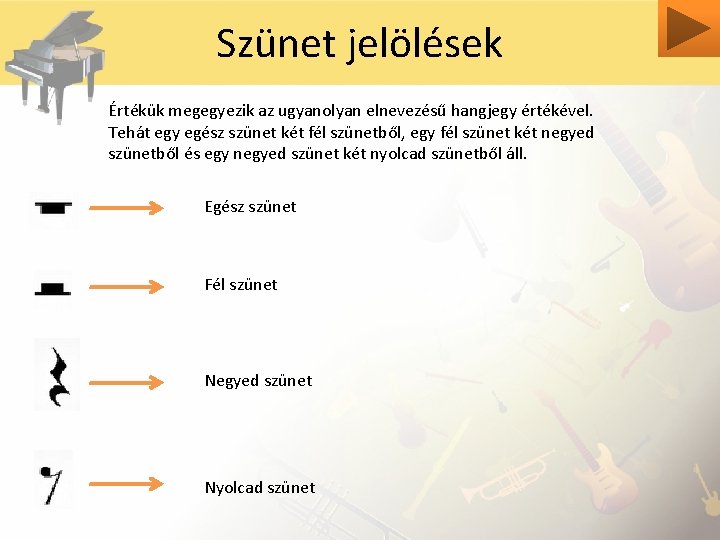 Szünet jelölések

Értékük megegyezik az ugyanolyan elnevezésű hangjegy értékével. Tehát egy egész szünet két fél szünetből, egy fél szünet két negyed szünetből és egy negyed szünet két nyolcad szünetből áll.

Egész szünet

Fél szünet

Negyed szünet

Nyolcad szünet